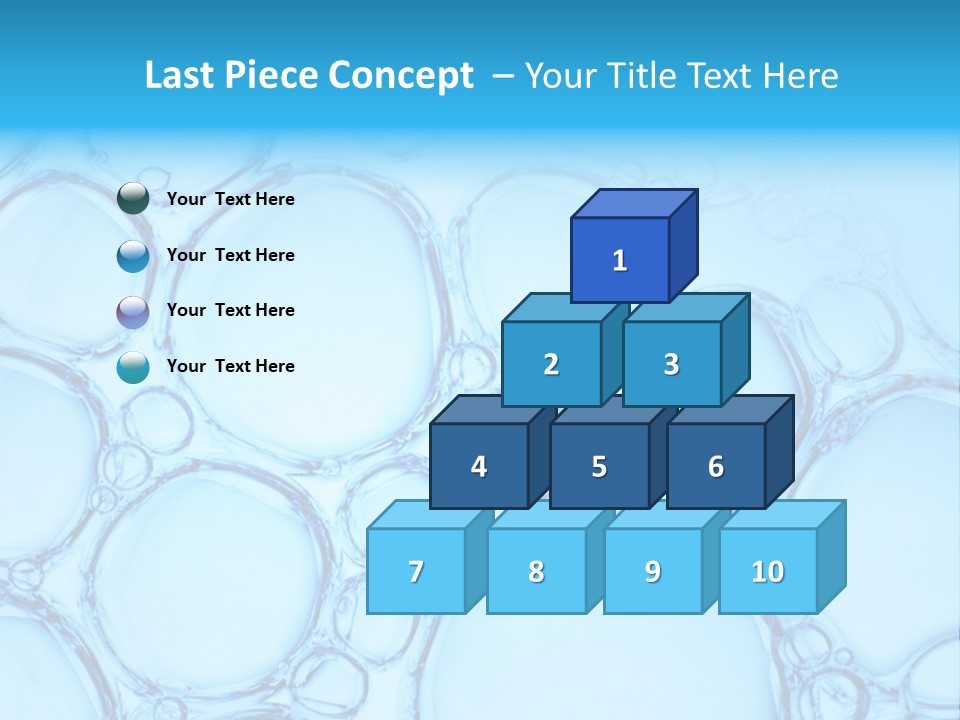 Last Piece Concept – Your Title Text Here

Your Text Here

Your Text Here

Your Text Here

Your Text Here

1

2 3

4 5 6

7 8 9 10